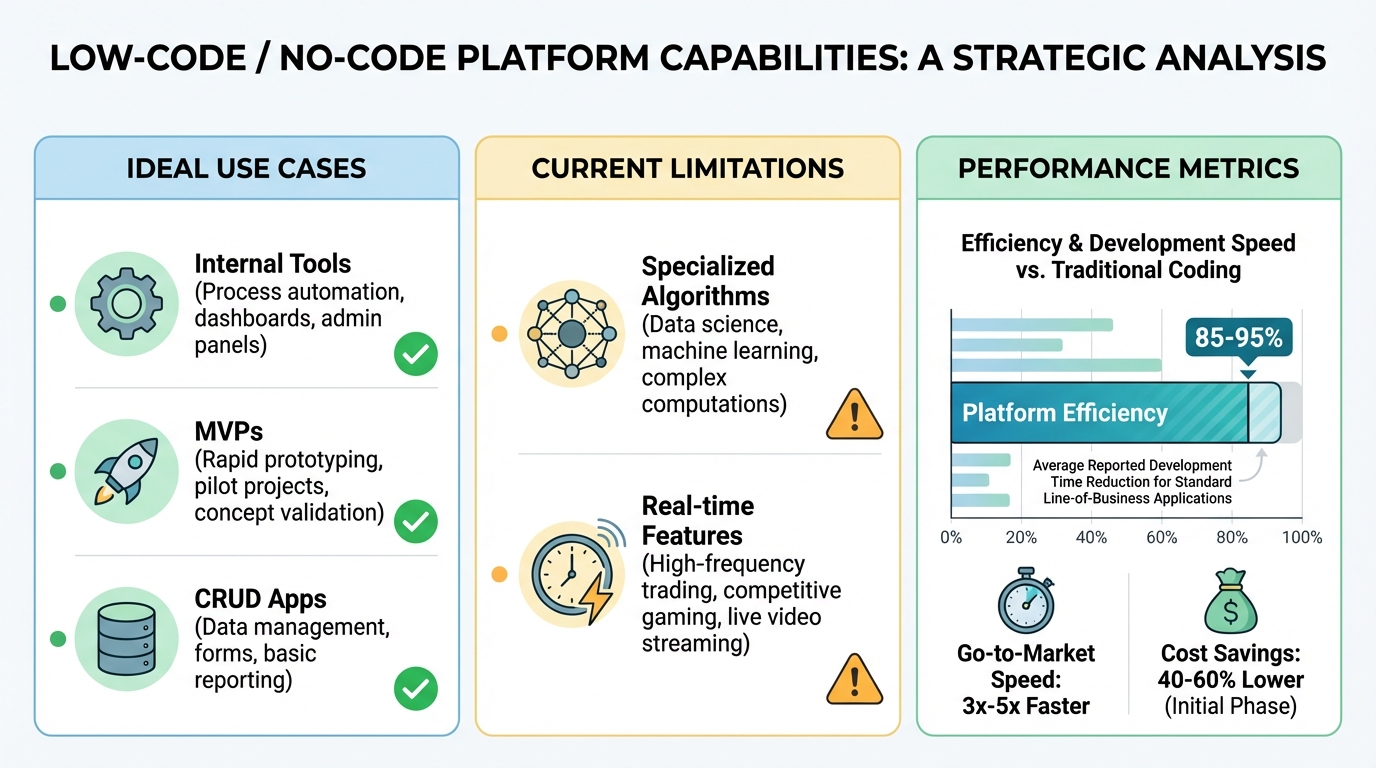 LOW-CODE / NO-CODE PLATFORM CAPABILITIES: A STRATEGIC ANALYSIS

IDEAL USE CASES

Internal Tools
(Process automation, dashboards, admin panels)

MVPs
(Rapid prototyping, pilot projects, concept validation)

CRUD Apps
(Data management, forms, basic reporting)

CURRENT LIMITATIONS

Specialized Algorithms
(Data science, machine learning, complex computations)

Real-time Features
(High-frequency trading, competitive gaming, live video streaming)

PERFORMANCE METRICS

Efficiency & Development Speed vs. Traditional Coding

85-95%

Platform Efficiency

Average Reported Development Time Reduction for Standard Line-of-Business Applications

0% 20% 40% 60% 80% 100%

Go-to-Market Speed: 3x-5x Faster

Cost Savings: 40-60% Lower (Initial Phase)